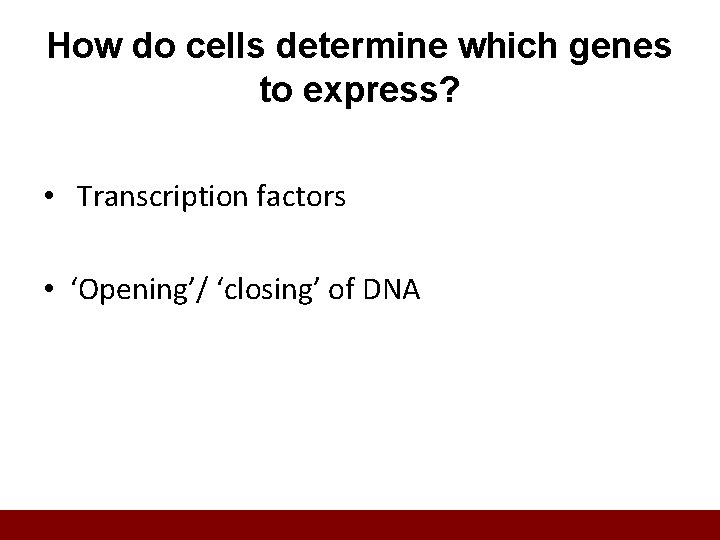 How do cells determine which genes to express?

• Transcription factors

• ‘Opening’/ ‘closing’ of DNA